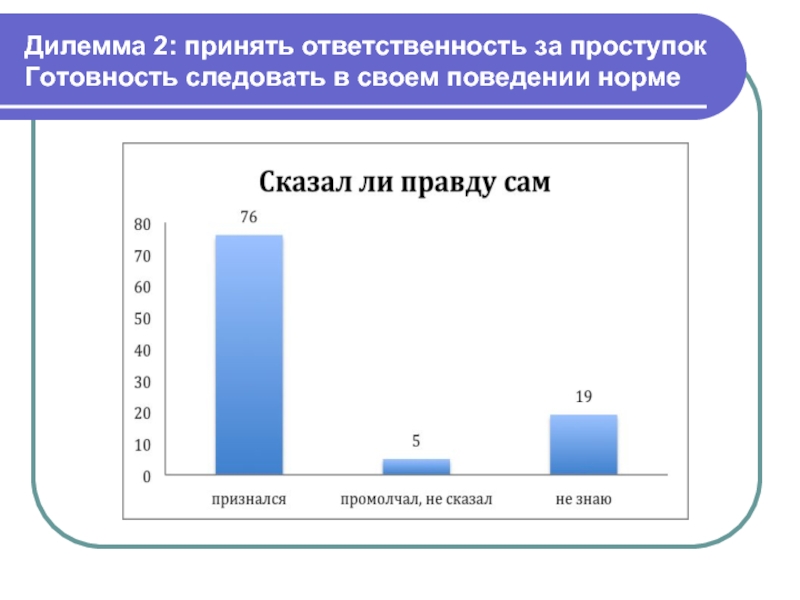 Дилемма 2: принять ответственность за проступок
Готовность следовать в своем поведении норме

Сказал ли правду сам

80
70
60
50
40
30
20
10
0

76
5
19

признался
промолчал, не сказал
не знаю